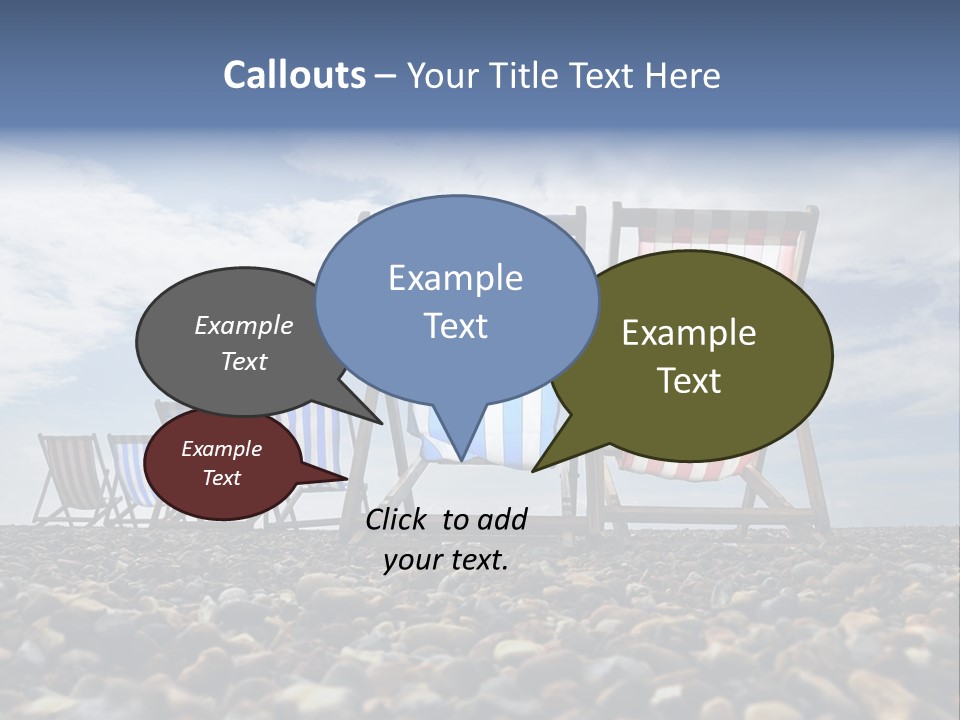 Callouts – Your Title Text Here

Example Text

Example Text

Example Text

Example Text

Click to add your text.